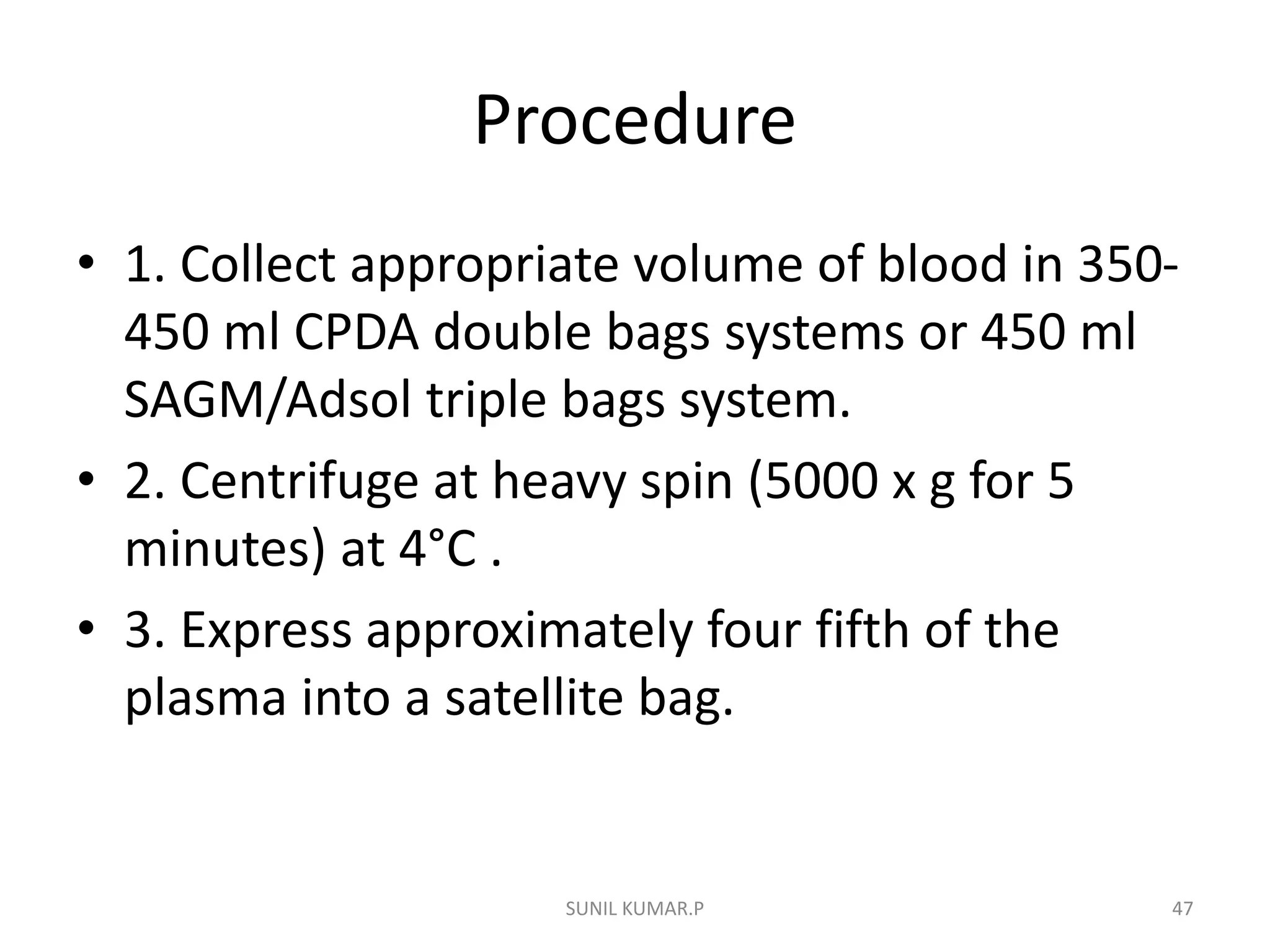 Procedure

• 1. Collect appropriate volume of blood in 350-450 ml CPDA double bags systems or 450 ml SAGM/Adsol triple bags system.

• 2. Centrifuge at heavy spin (5000 x g for 5 minutes) at 4°C .

• 3. Express approximately four fifth of the plasma into a satellite bag.

SUNIL KUMAR.P

47